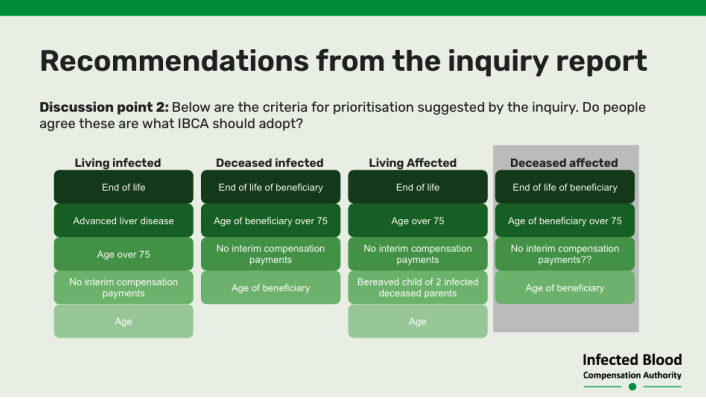 Recommendations from the inquiry report

**Discussion point 2:** Below are the criteria for prioritisation suggested by the inquiry. Do people agree these are what IBCA should adopt?

Living infected
End of life
Advanced liver disease
Age over 75
No interim compensation payments
Age

Deceased infected
End of life of beneficiary
Age of beneficiary over 75
No interim compensation payments
Age of beneficiary

Living Affected
End of life
Age over 75
No interim compensation payments
Bereaved child of 2 infected deceased parents
Age

Deceased affected
End of life of beneficiary
Age of beneficiary over 75
No interim compensation payments??
Age of beneficiary

Infected Blood
Compensation Authority